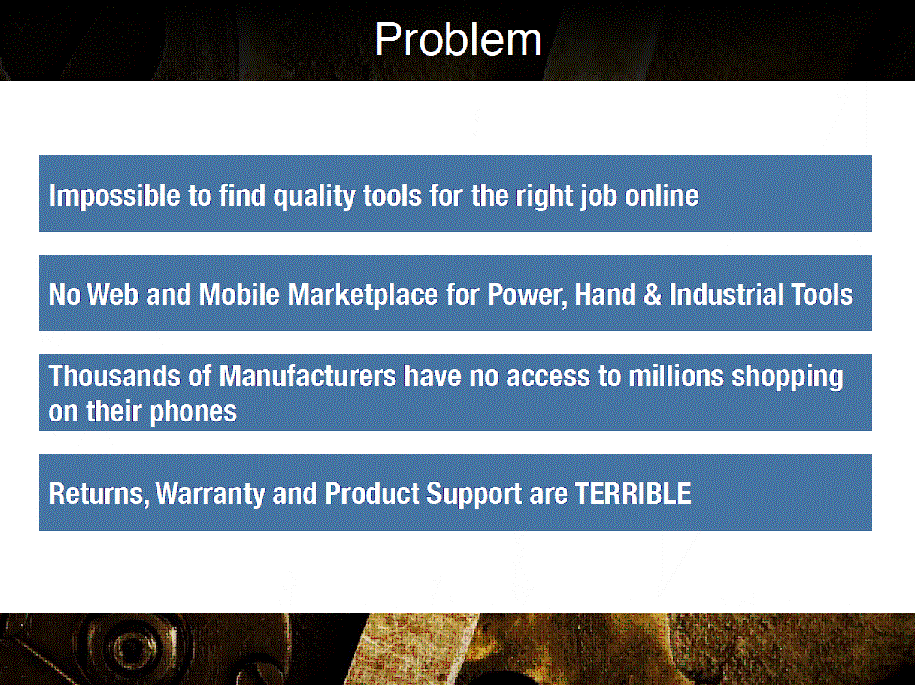 Problem

Impossible to find quality tools for the right job online

No Web and Mobile Marketplace for Power, Hand & Industrial Tools

Thousands of Manufacturers have no access to millions shopping on their phones

Returns, Warranty and Product Support are TERRIBLE